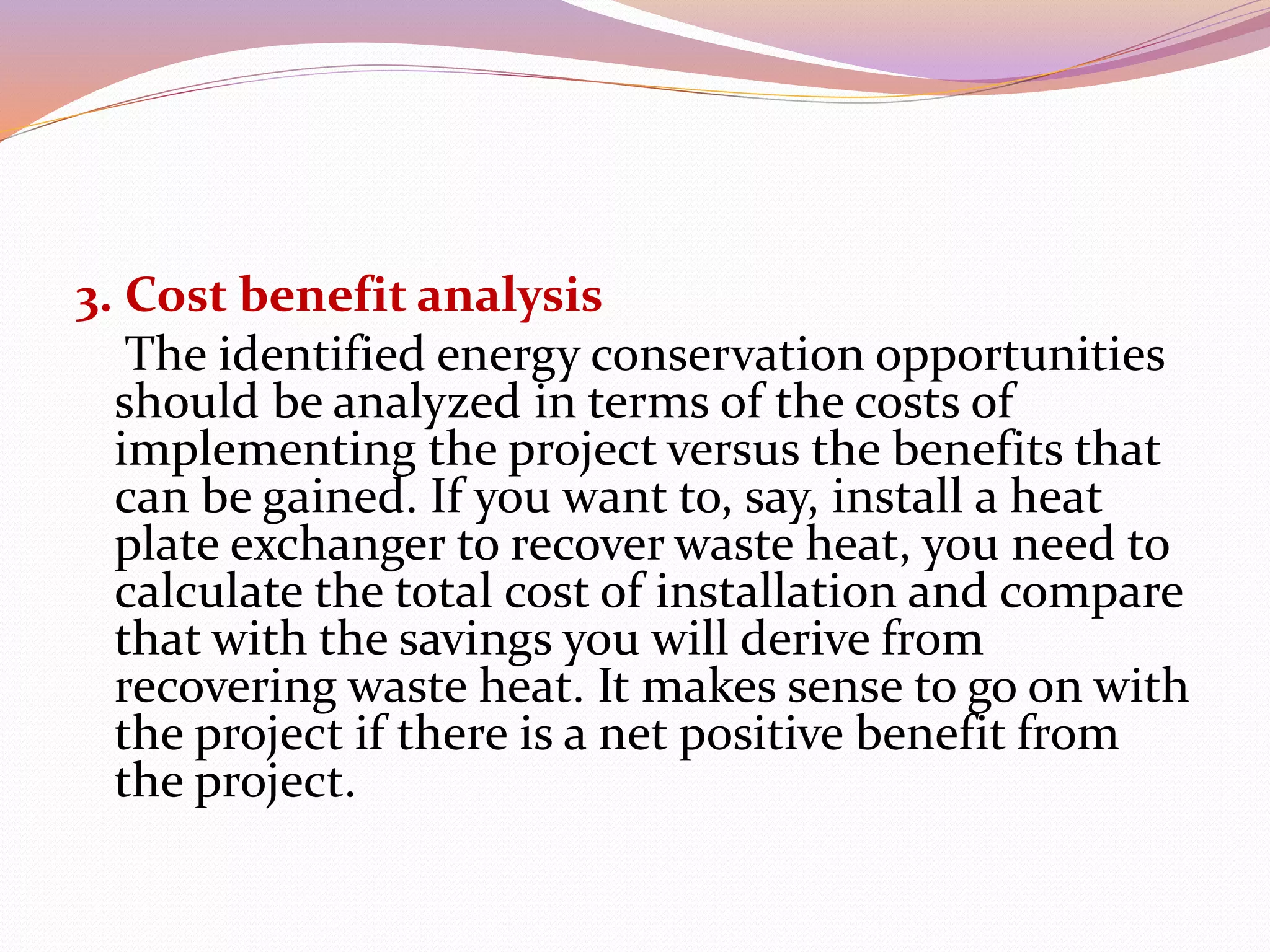 3. Cost benefit analysis

The identified energy conservation opportunities should be analyzed in terms of the costs of implementing the project versus the benefits that can be gained. If you want to, say, install a heat plate exchanger to recover waste heat, you need to calculate the total cost of installation and compare that with the savings you will derive from recovering waste heat. It makes sense to go on with the project if there is a net positive benefit from the project.